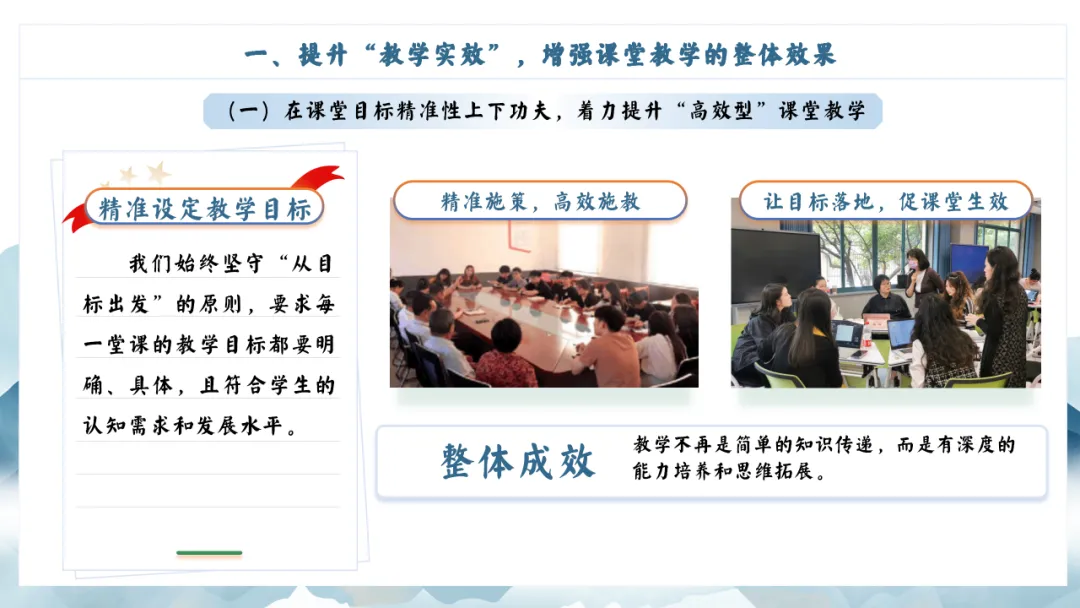 一、提升“教学实效”，增强课堂教学的整体效果

（一）在课堂目标精准性上下功夫，着力提升“高效型”课堂教学

精准设定教学目标

我们始终坚守“从目标出发”的原则，要求每一堂课的教学目标都要明确、具体，且符合学生的认知需求和发展水平。

精准施策，高效施教

让目标落地，促课堂生效

整体成效

教学不再是简单的知识传递，而是有深度的能力培养和思维拓展。